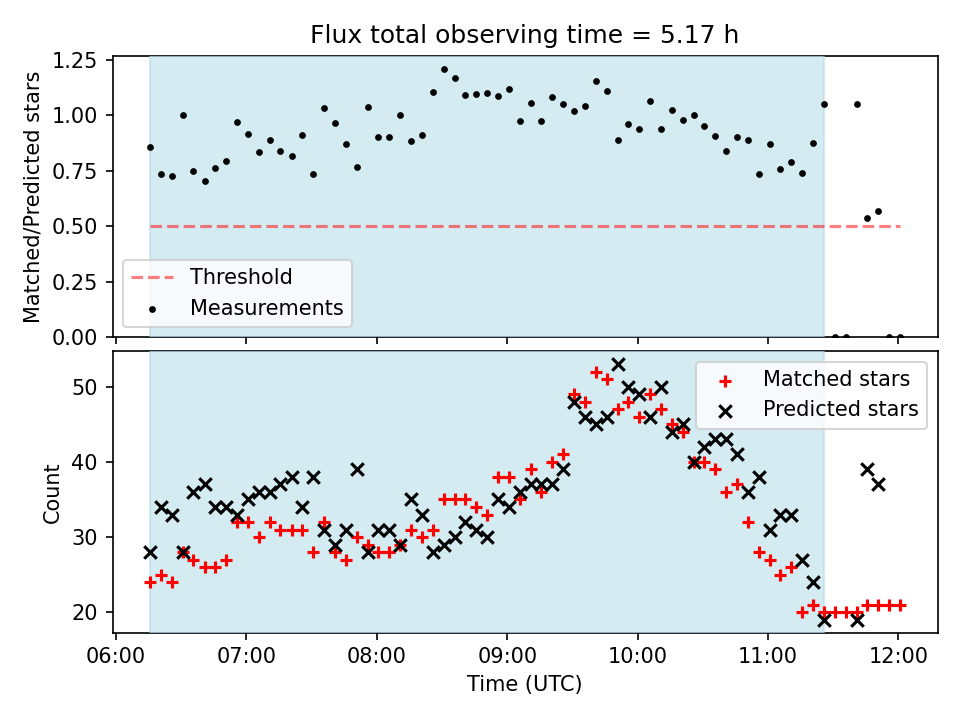 Flux total observing time = 5.17 h

Matched/Predicted stars

1.25
1.00
0.75
0.50
0.25
0.00

Threshold
Measurements

Count

50
40
30
20

Matched stars
Predicted stars

06:00
07:00
08:00
09:00
10:00
11:00
12:00

Time (UTC)